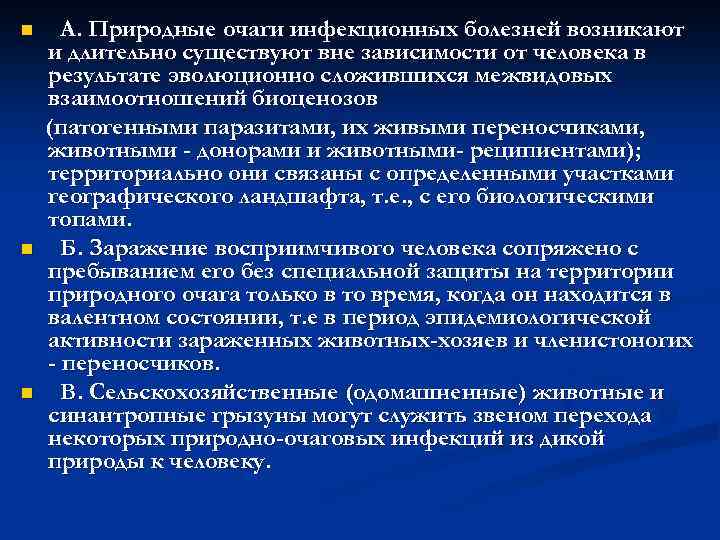 А. Природные очаги инфекционных болезней возникают и длительно существуют вне зависимости от человека в результате эволюционно сложившихся межвидовых взаимоотношений биоценозов

(патогенными паразитами, их живыми переносчиками, животными - донорами и животными- реципиентами); территориально они связаны с определенными участками географического ландшафта, т.е., с его биологическими топами.

Б. Заражение восприимчивого человека сопряжено с пребыванием его без специальной защиты на территории природного очага только в то время, когда он находится в валентном состоянии, т.е в период эпидемиологической активности зараженных животных-хозяев и членистоногих - переносчиков.

В. Сельскохозяйственные (одомашненные) животные и синантропные грызуны могут служить звеном перехода некоторых природно-очаговых инфекций из дикой природы к человеку.